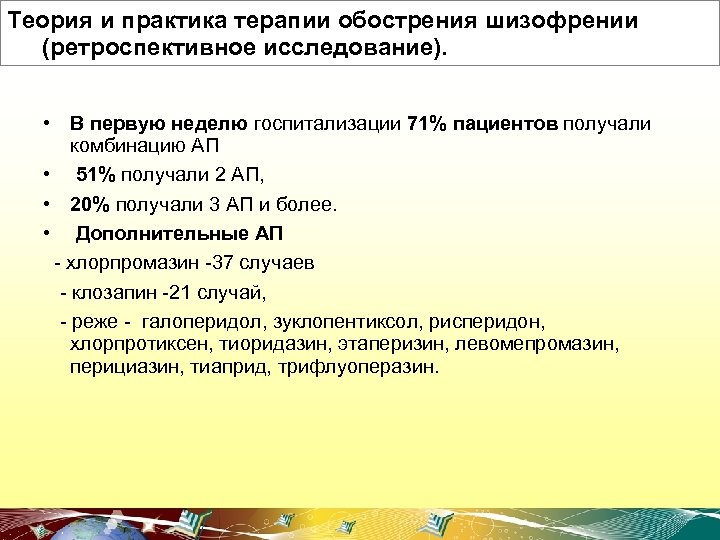 Теория и практика терапии обострения шизофрении (ретроспективное исследование).

• В первую неделю госпитализации 71% пациентов получали комбинацию АП

• 51% получали 2 АП,

• 20% получали 3 АП и более.

• Дополнительные АП

- хлорпромазин -37 случаев

- клозапин -21 случай,

- реже - галоперидол, зуклопентиксол, рисперидон, хлорпротиксен, тиоридазин, этаперизин, левомепромазин, перициазин, тиаприд, трифлуоперазин.